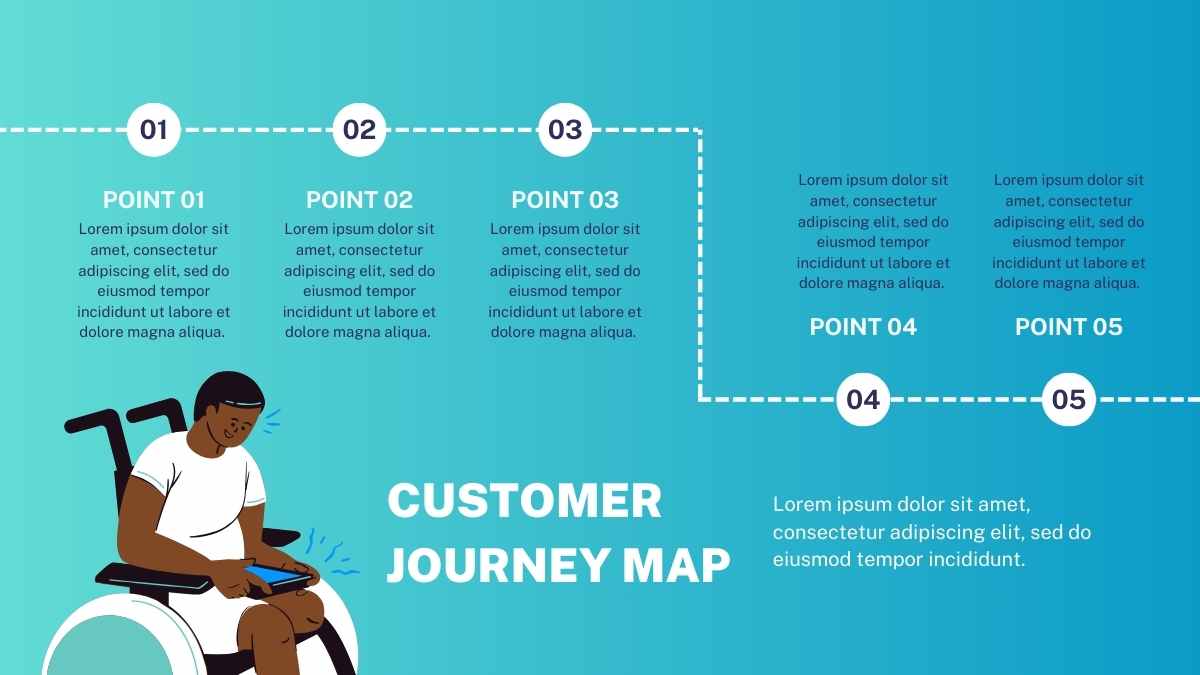 01

POINT 01

Lorem ipsum dolor sit amet, consectetur adipiscing elit, sed do eiusmod tempor incididunt ut labore et dolore magna aliqua.

02

POINT 02

Lorem ipsum dolor sit amet, consectetur adipiscing elit, sed do eiusmod tempor incididunt ut labore et dolore magna aliqua.

03

POINT 03

Lorem ipsum dolor sit amet, consectetur adipiscing elit, sed do eiusmod tempor incididunt ut labore et dolore magna aliqua.

Lorem ipsum dolor sit amet, consectetur adipiscing elit, sed do eiusmod tempor incididunt ut labore et dolore magna aliqua.

POINT 04

04

Lorem ipsum dolor sit amet, consectetur adipiscing elit, sed do eiusmod tempor incididunt ut labore et dolore magna aliqua.

POINT 05

05

CUSTOMER JOURNEY MAP

Lorem ipsum dolor sit amet, consectetur adipiscing elit, sed do eiusmod tempor incididunt.